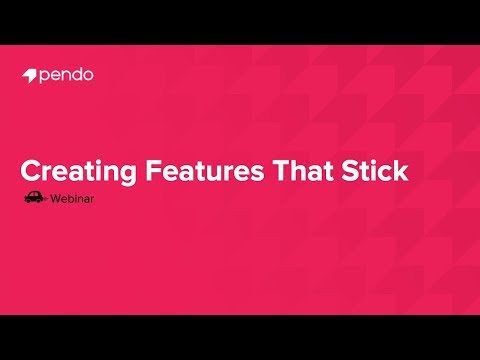 pendo

Creating Features That Stick

Webinar